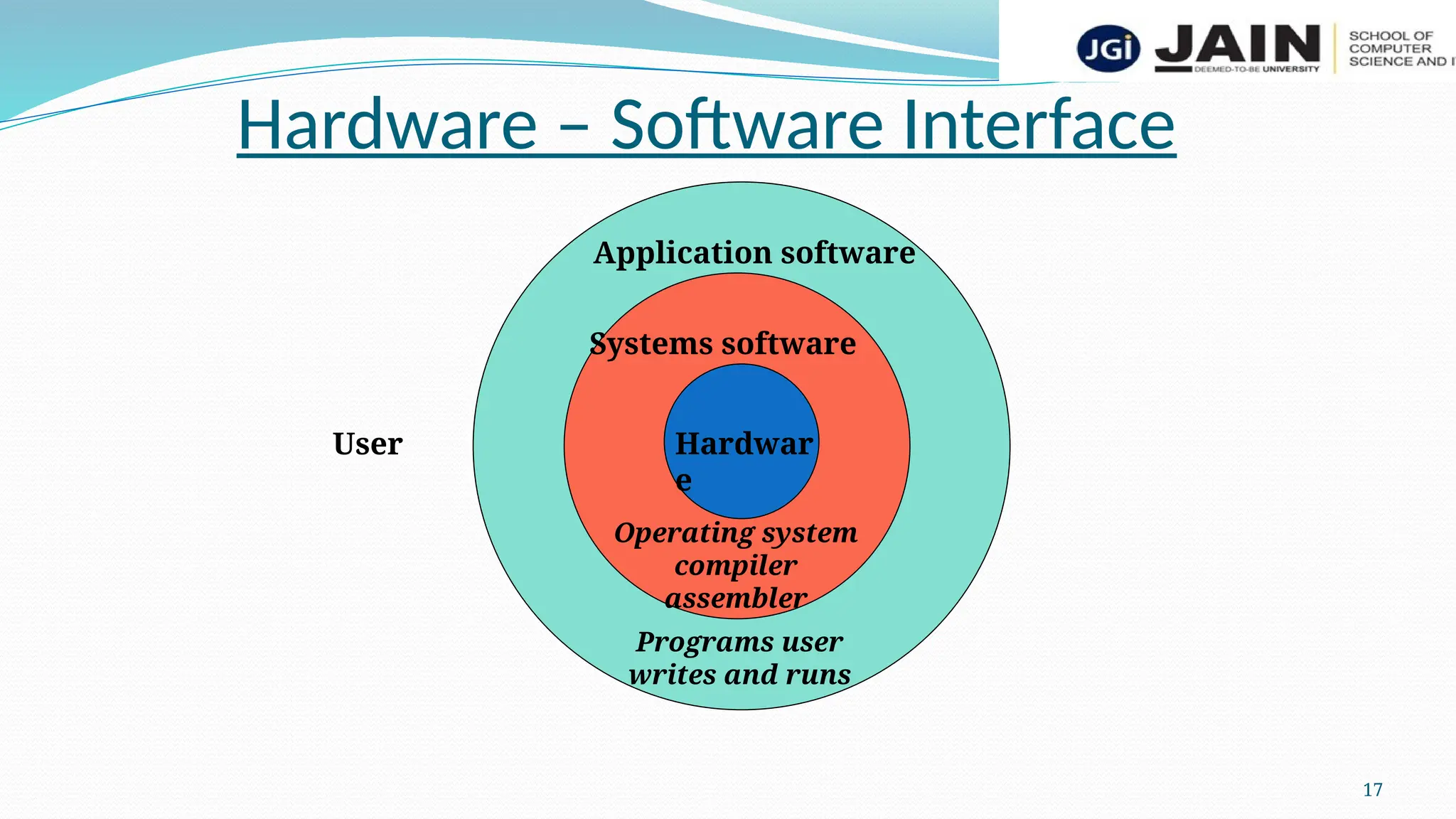 JGi JAIN DEEMED-TO-BE UNIVERSITY SCHOOL OF COMPUTER SCIENCE AND I

Hardware – Software Interface

Application software

Systems software

User

Hardware

Operating system compiler assembler

Programs user writes and runs

17